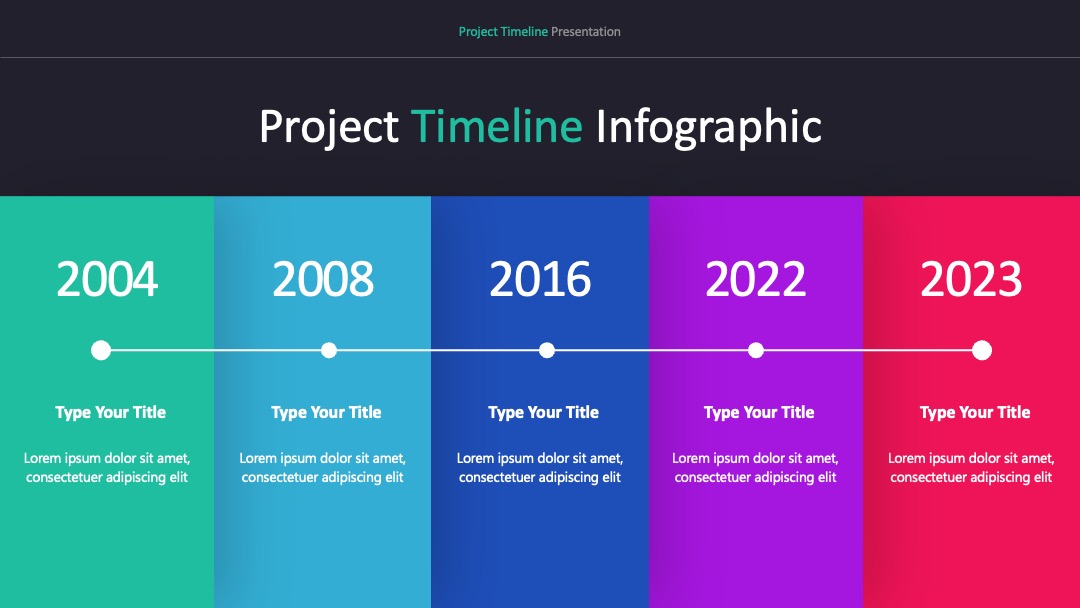 Project Timeline Presentation

Project Timeline Infographic

2004

Type Your Title

Lorem ipsum dolor sit amet, consectetuer adipiscing elit

2008

Type Your Title

Lorem ipsum dolor sit amet, consectetuer adipiscing elit

2016

Type Your Title

Lorem ipsum dolor sit amet, consectetuer adipiscing elit

2022

Type Your Title

Lorem ipsum dolor sit amet, consectetuer adipiscing elit

2023

Type Your Title

Lorem ipsum dolor sit amet, consectetuer adipiscing elit